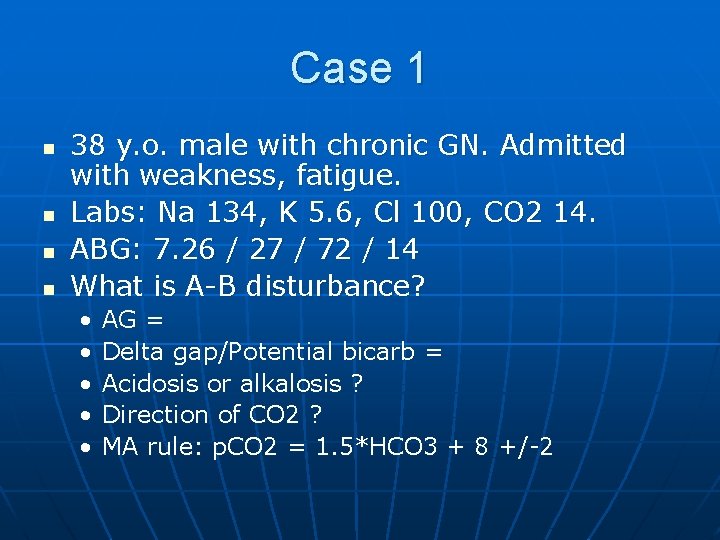 Case 1

- 38 y.o. male with chronic GN. Admitted with weakness, fatigue.
- Labs: Na 134, K 5.6, Cl 100, CO2 14.
- ABG: 7.26 / 27 / 72 / 14
- What is A-B disturbance?
  - AG =
  - Delta gap/Potential bicarb =
  - Acidosis or alkalosis ?
  - Direction of CO2 ?
  - MA rule: pCO2 = 1.5*HCO3 + 8 +/-2